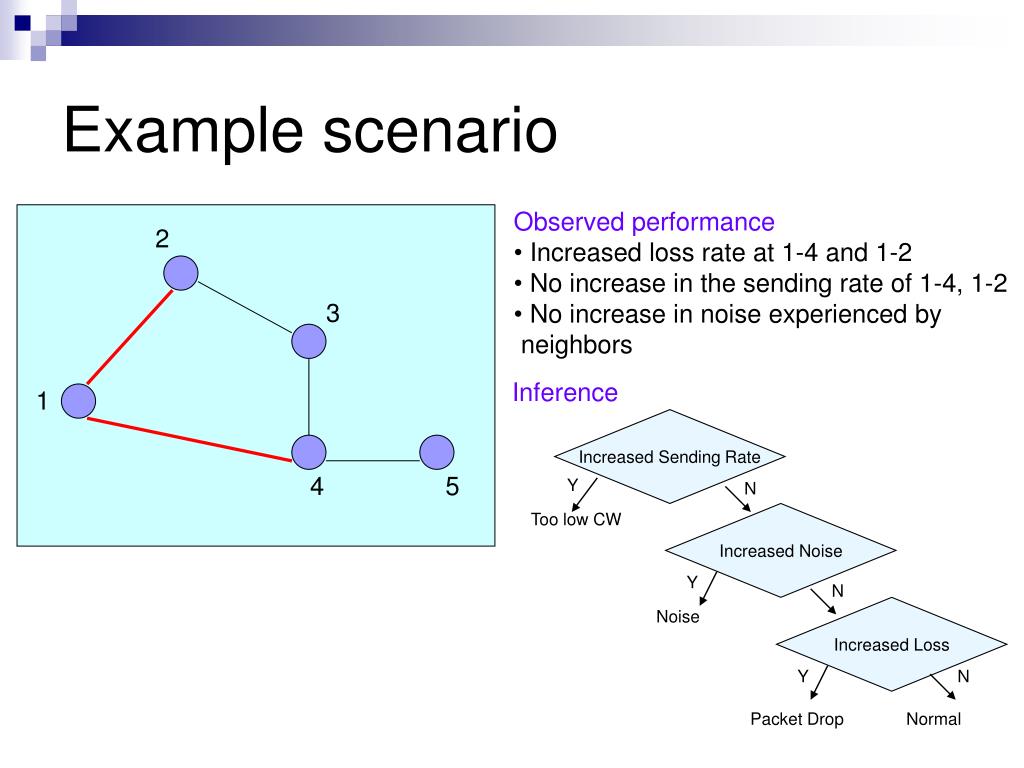 Example scenario

2

3

1

4

5

Observed performance
• Increased loss rate at 1-4 and 1-2
• No increase in the sending rate of 1-4, 1-2
• No increase in noise experienced by neighbors

Inference

Increased Sending Rate
Y
N
Too low CW
Increased Noise
Y
N
Noise
Increased Loss
Y
N
Packet Drop
Normal